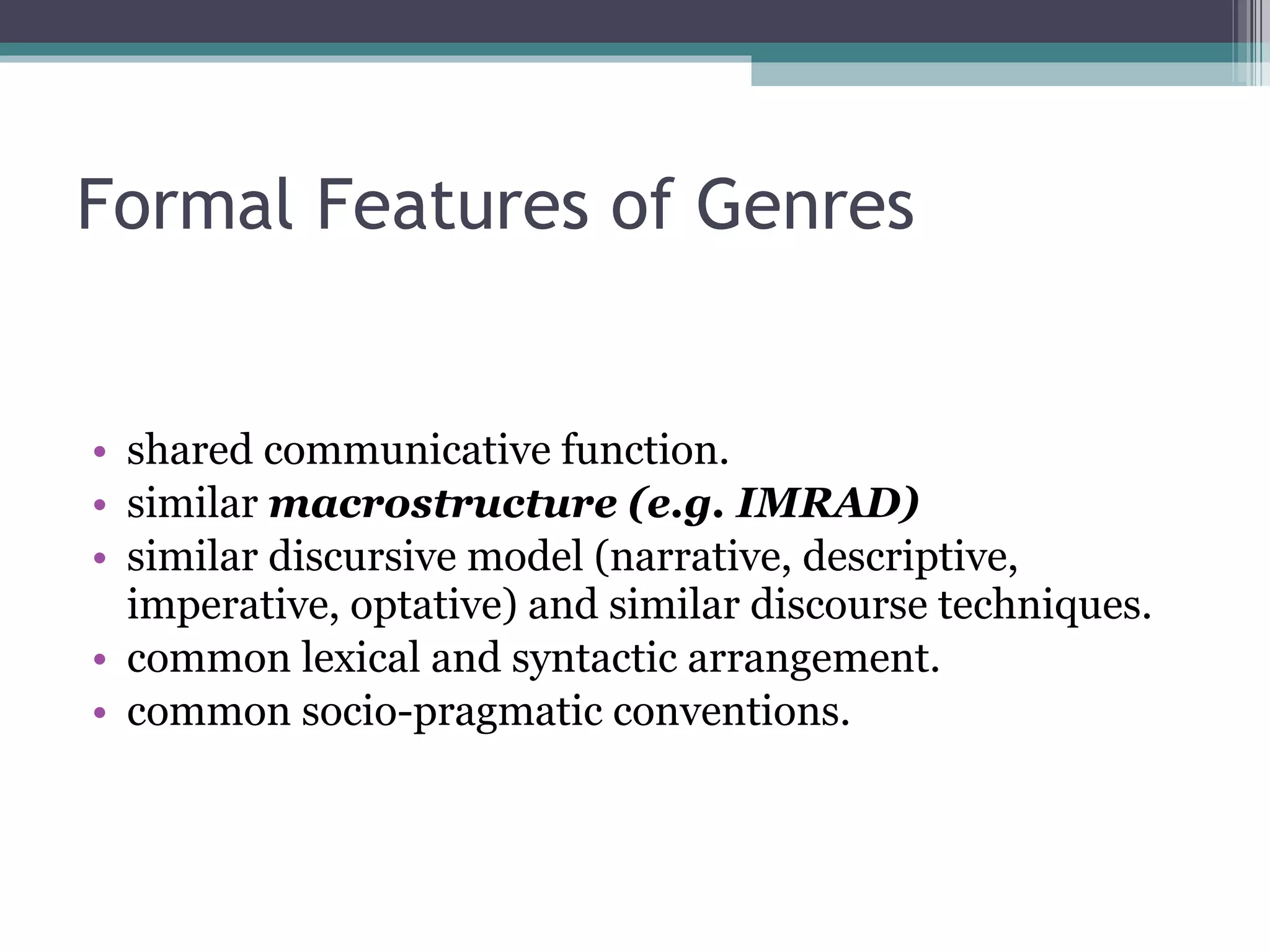 Formal Features of Genres

• shared communicative function.
• similar macrostructure (e.g. IMRAD)
• similar discursive model (narrative, descriptive, imperative, optative) and similar discourse techniques.
• common lexical and syntactic arrangement.
• common socio-pragmatic conventions.